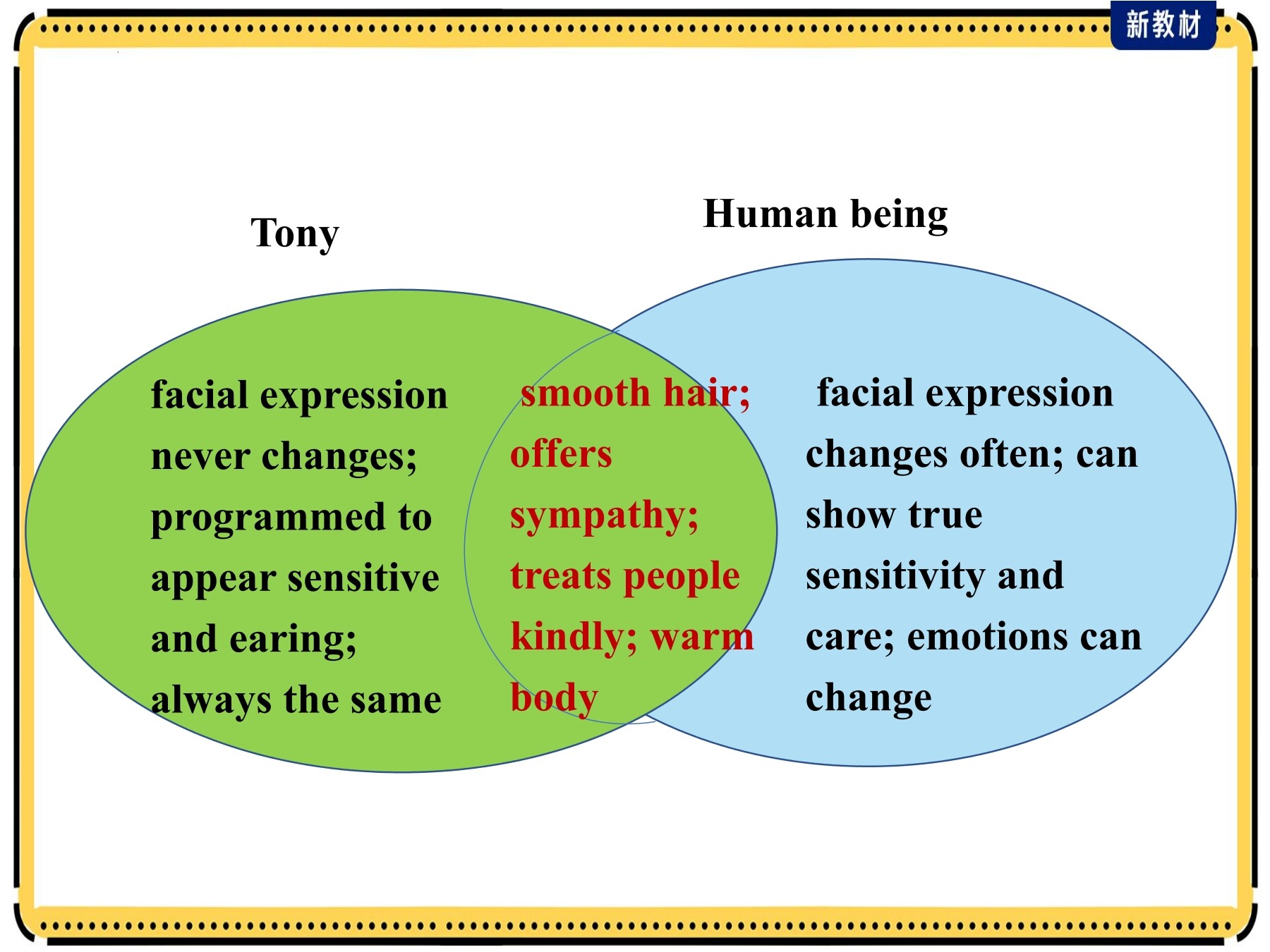 新教材

Tony

Human being

facial expression never changes; programmed to appear sensitive and earing; always the same

smooth hair; offers sympathy; treats people kindly; warm body

facial expression changes often; can show true sensitivity and care; emotions can change